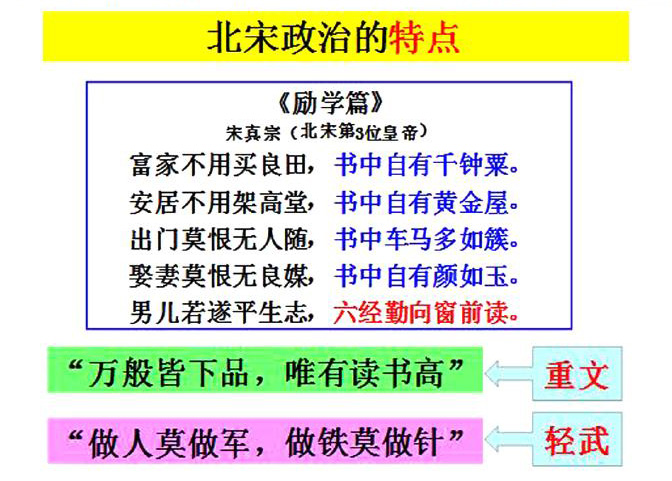 北宋政治的特点

《励学篇》

宋真宗（北宋第3位皇帝）

富家不用买良田，书中自有千钟粟。
安居不用架高堂，书中自有黄金屋。
出门莫恨无人随，书中车马多如簇。
娶妻莫恨无良媒，书中自有颜如玉。
男儿若遂平生志，六经勤向窗前读。

“万般皆下品，唯有读书高”

重文

“做人莫做军，做铁莫做针”

轻武